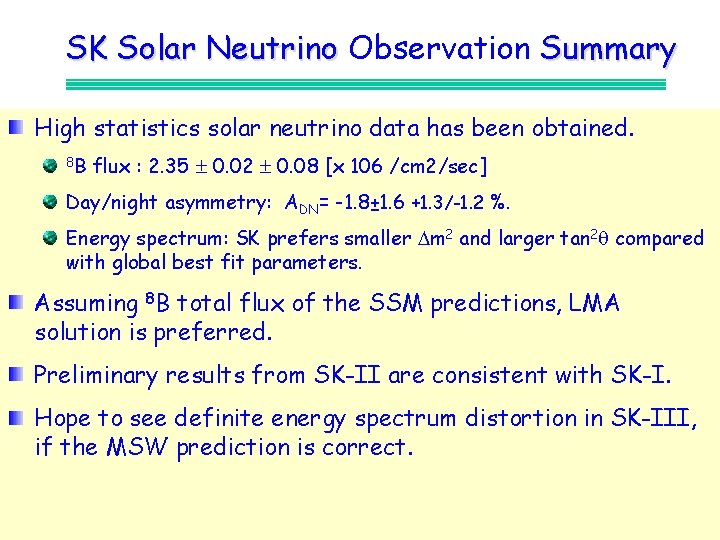 SK Solar Neutrino Observation Summary

High statistics solar neutrino data has been obtained.

$^8$B flux : 2.35 $\pm$ 0.02 $\pm$ 0.08 [x 106 /cm2/sec]

Day/night asymmetry: $A_{DN}$= -1.8$\pm$1.6 +1.3/-1.2 %.

Energy spectrum: SK prefers smaller $\Delta m^2$ and larger $\tan^2\theta$ compared with global best fit parameters.

Assuming $^8$B total flux of the SSM predictions, LMA solution is preferred.

Preliminary results from SK-II are consistent with SK-I.

Hope to see definite energy spectrum distortion in SK-III, if the MSW prediction is correct.